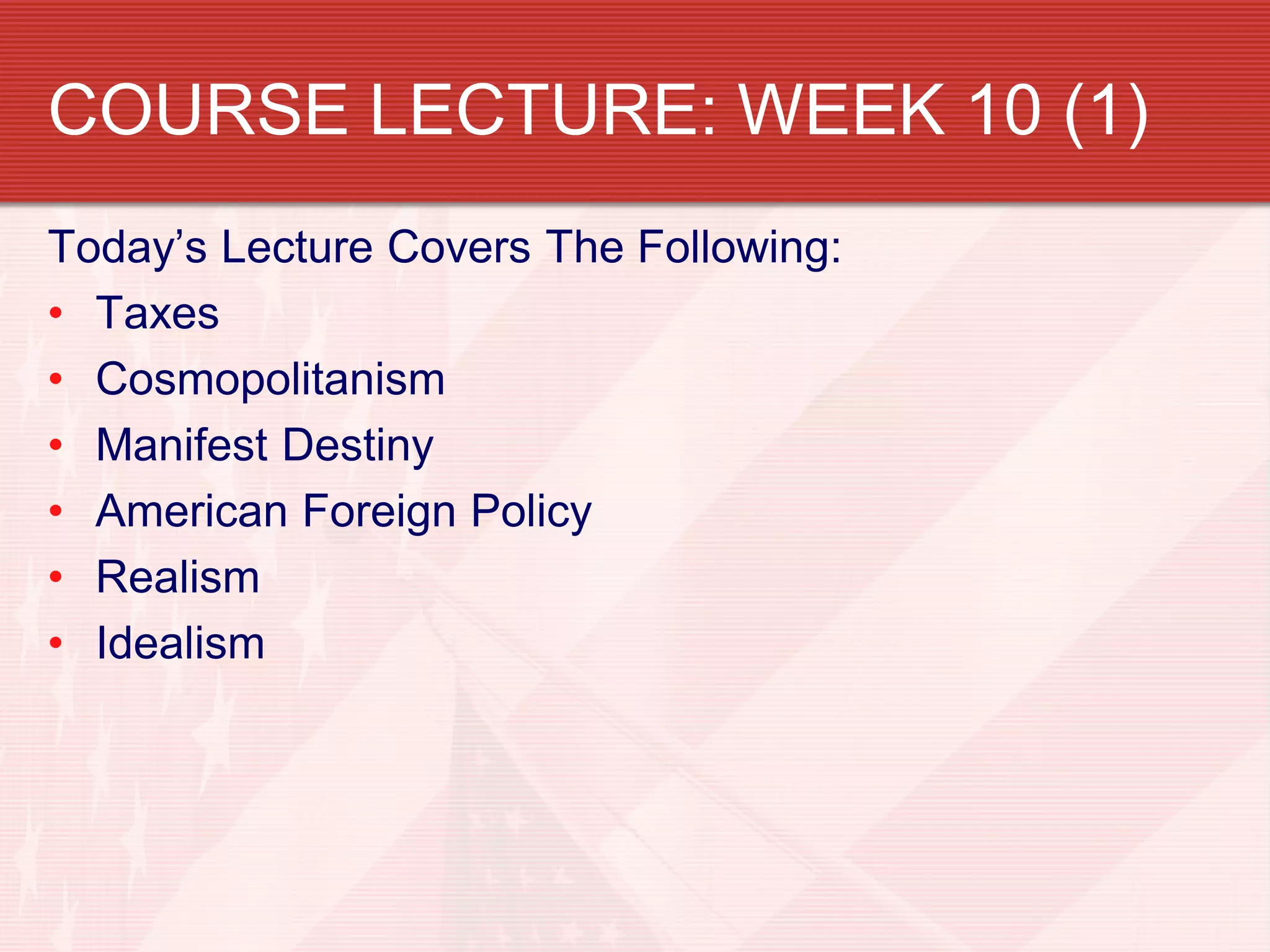 COURSE LECTURE: WEEK 10 (1)

Today’s Lecture Covers The Following:
• Taxes
• Cosmopolitanism
• Manifest Destiny
• American Foreign Policy
• Realism
• Idealism